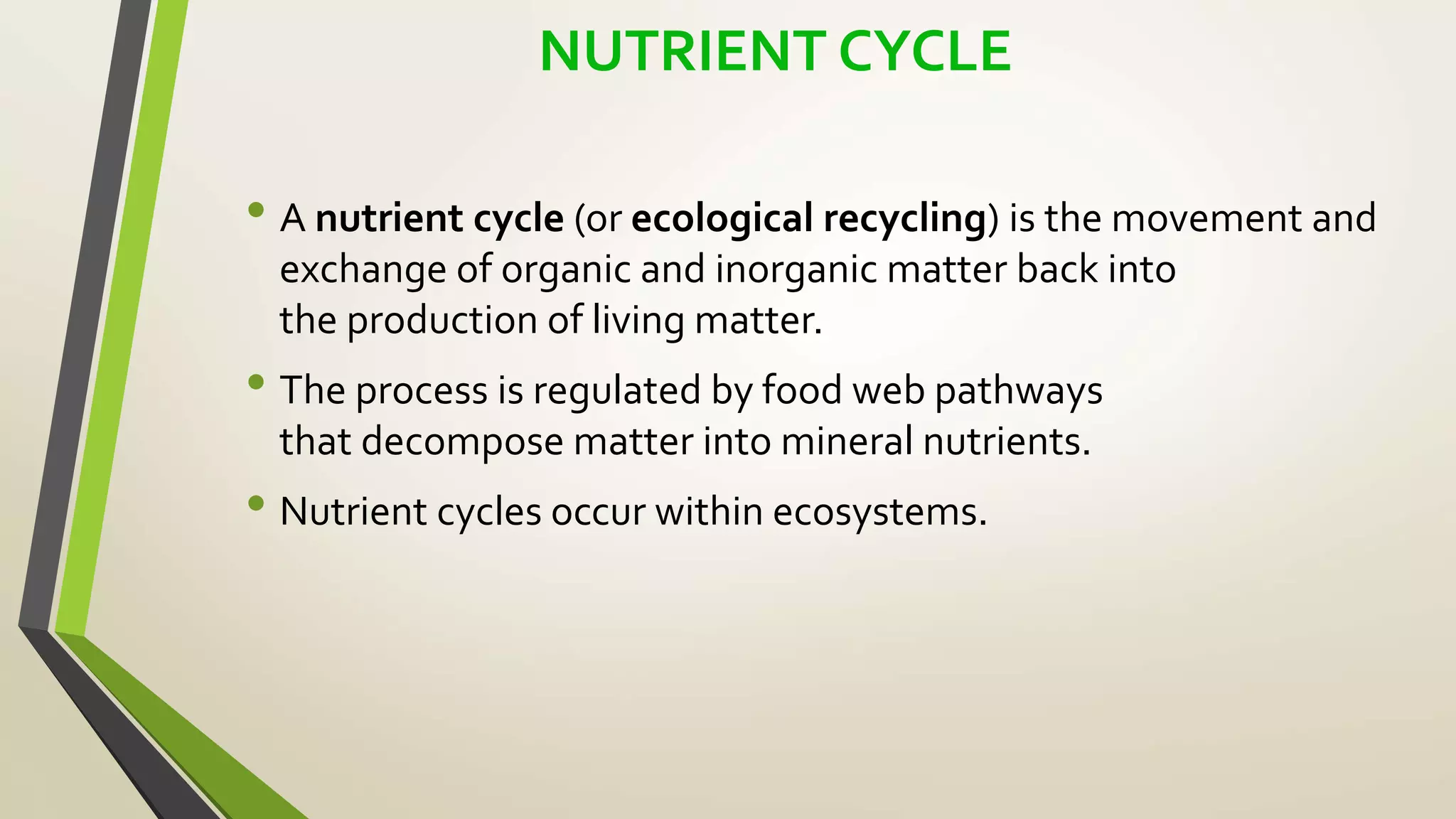 NUTRIENT CYCLE

• A nutrient cycle (or ecological recycling) is the movement and exchange of organic and inorganic matter back into the production of living matter.

• The process is regulated by food web pathways that decompose matter into mineral nutrients.

• Nutrient cycles occur within ecosystems.